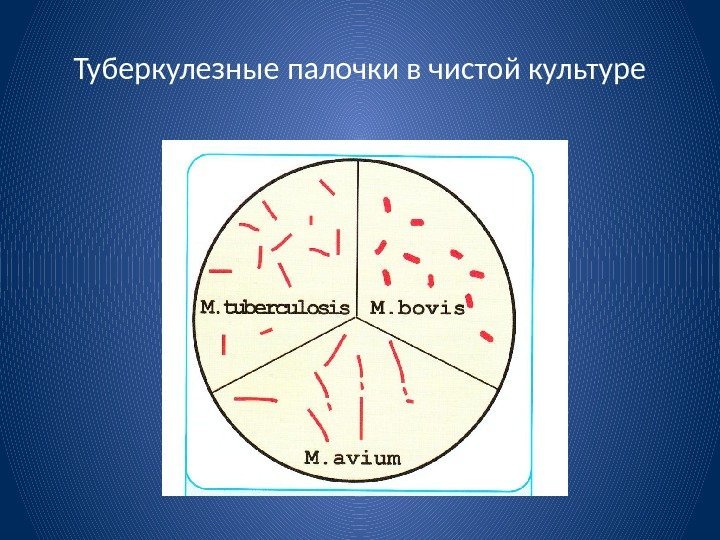 Туберкулезные палочки в чистой культуре

M.tuberculosis

M.bovis

M.avium